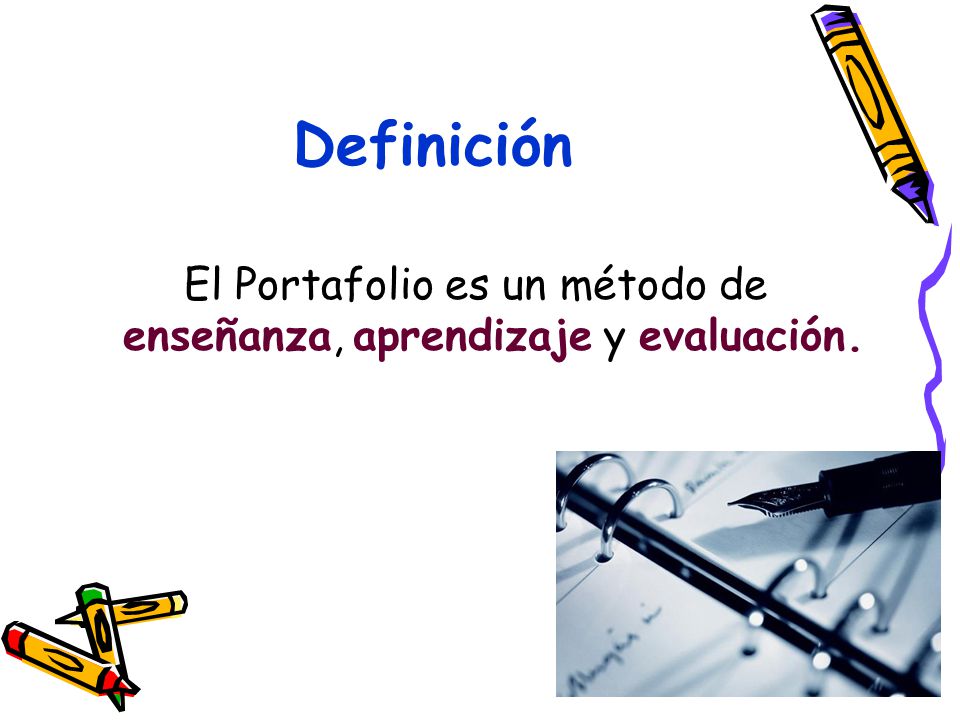 Definición

El Portafolio es un método de enseñanza, aprendizaje y evaluación.